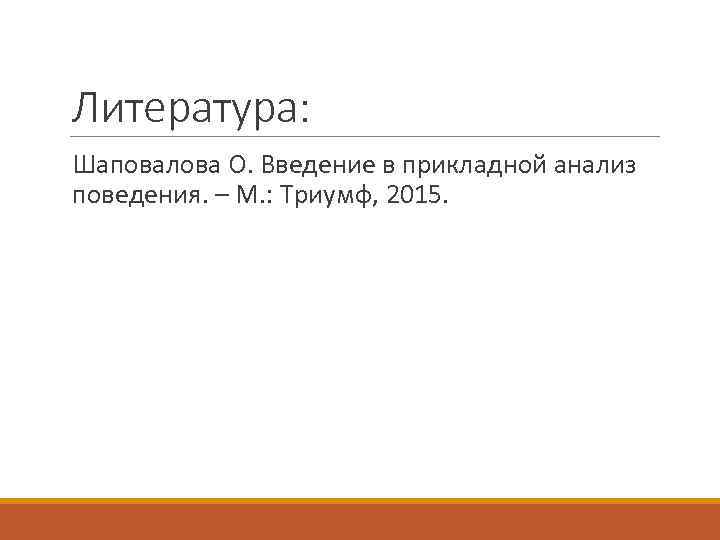 Литература:

Шаповалова О. Введение в прикладной анализ поведения. – М.: Триумф, 2015.